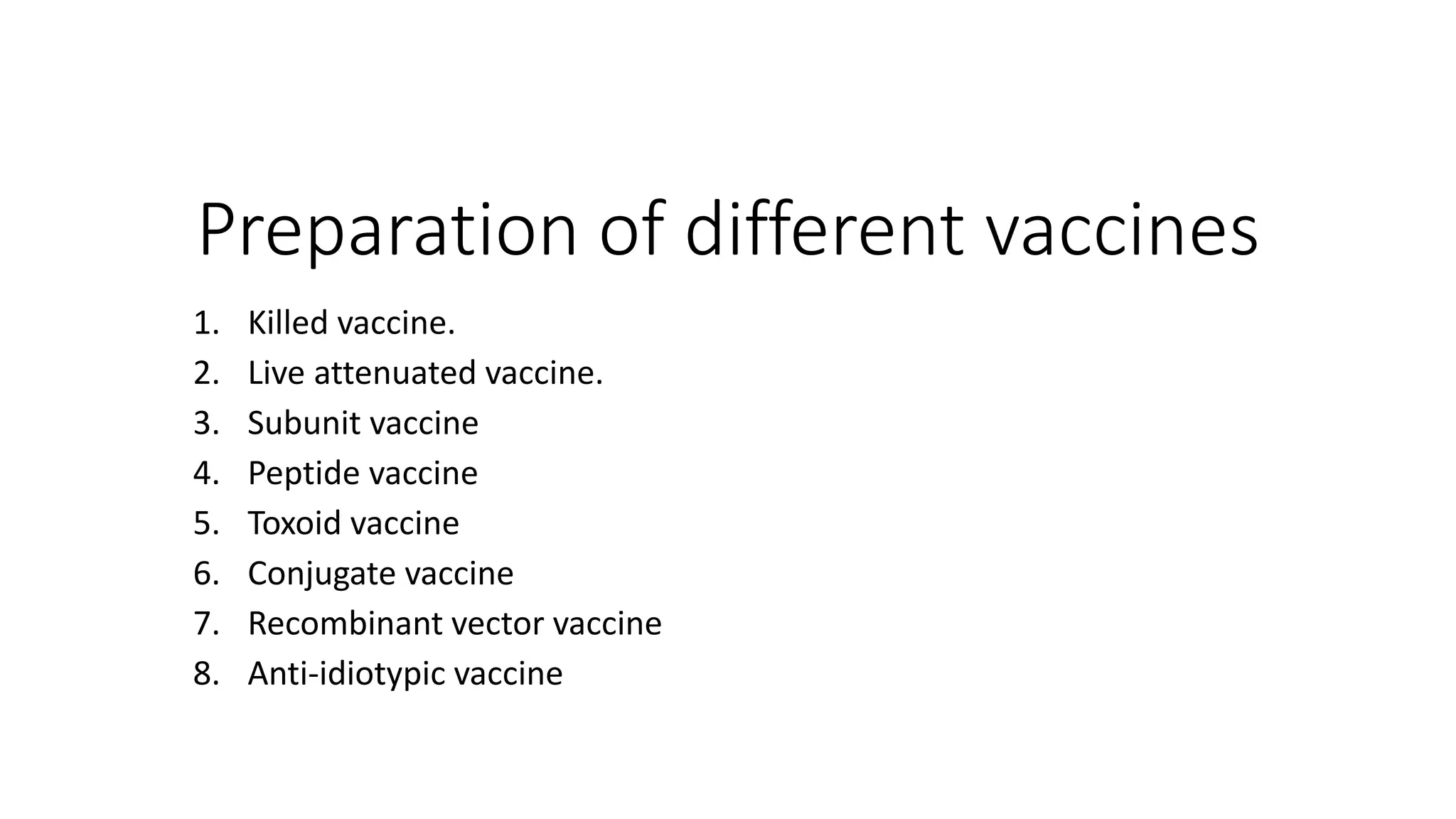 Preparation of different vaccines

1. Killed vaccine.
2. Live attenuated vaccine.
3. Subunit vaccine
4. Peptide vaccine
5. Toxoid vaccine
6. Conjugate vaccine
7. Recombinant vector vaccine
8. Anti-idiotypic vaccine